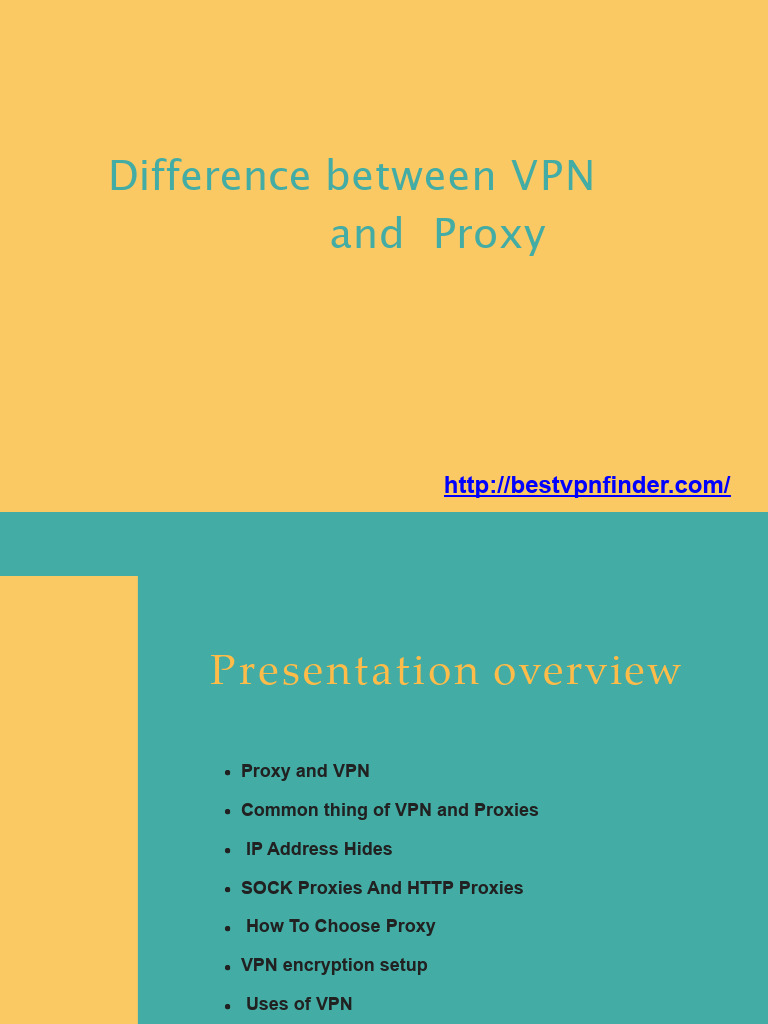 Difference between VPN and Proxy

http://bestvpnfinder.com/

Presentation overview

- Proxy and VPN
- Common thing of VPN and Proxies
- IP Address Hides
- SOCK Proxies And HTTP Proxies
- How To Choose Proxy
- VPN encryption setup
- Uses of VPN